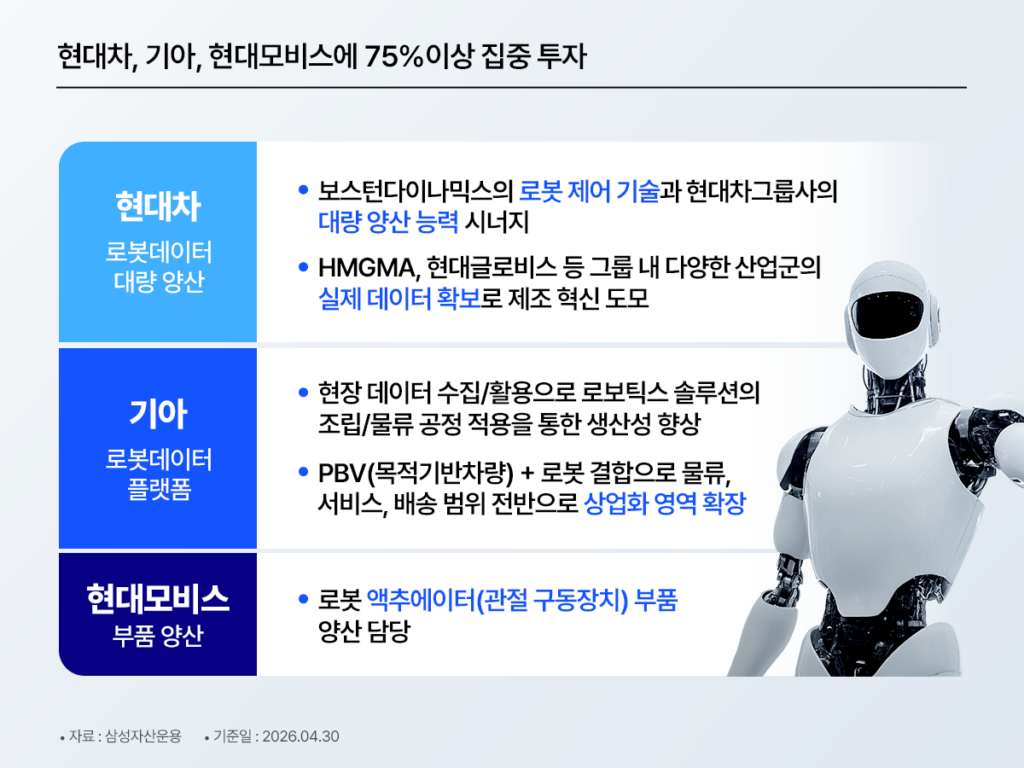 현대차, 기아, 현대모비스에 75%이상 집중 투자

현대차
로봇데이터 대량 양산

• 보스턴다이나믹스의 로봇 제어 기술과 현대차그룹사의 대량 양산 능력 시너지
• HMGMA, 현대글로비스 등 그룹 내 다양한 산업군의 실제 데이터 확보로 제조 혁신 도모

기아
로봇데이터 플랫폼

• 현장 데이터 수집/활용으로 로보틱스 솔루션의 조립/물류 공정 적용을 통한 생산성 향상
• PBV(목적기반차량) + 로봇 결합으로 물류, 서비스, 배송 범위 전반으로 상업화 영역 확장

현대모비스
부품 양산

• 로봇 액추에이터(관절 구동장치) 부품 양산 담당

• 자료 : 삼성자산운용 • 기준일 : 2026.04.30